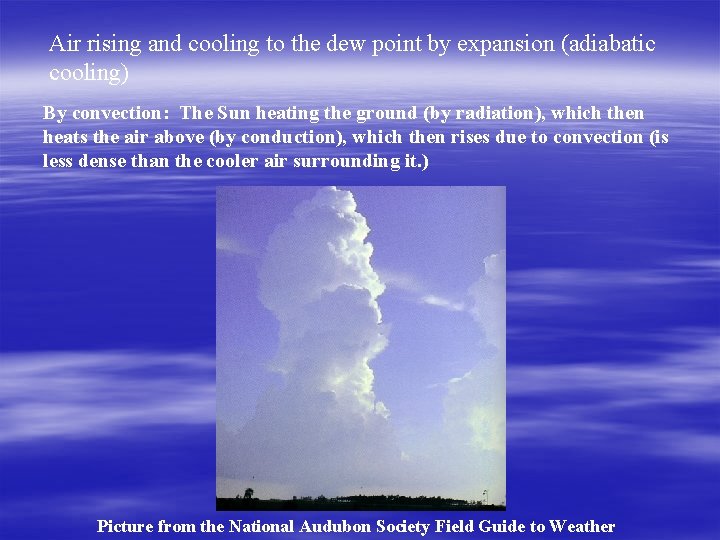 Air rising and cooling to the dew point by expansion (adiabatic cooling)

By convection: The Sun heating the ground (by radiation), which then heats the air above (by conduction), which then rises due to convection (is less dense than the cooler air surrounding it.)

Picture from the National Audubon Society Field Guide to Weather